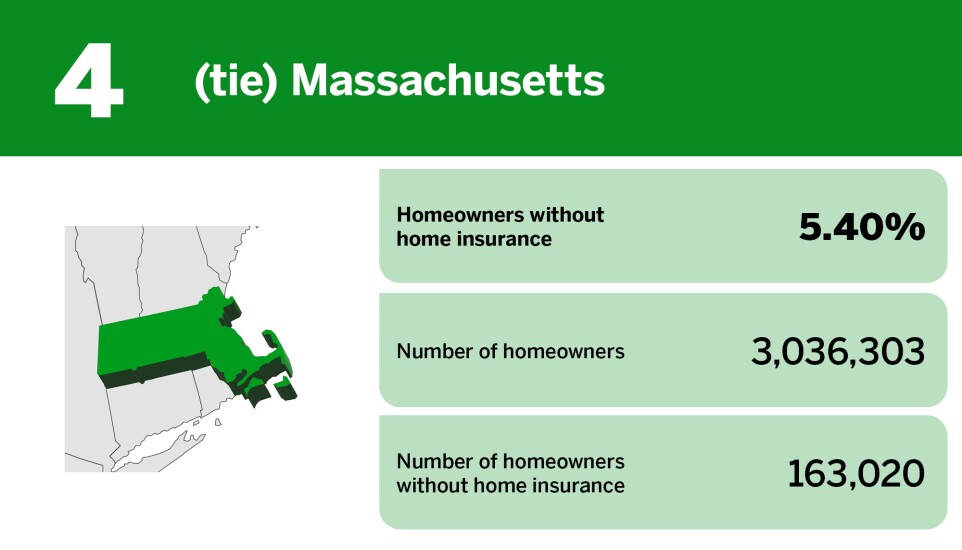 4 (tie) Massachusetts

Homeowners without home insurance
5.40%

Number of homeowners
3,036,303

Number of homeowners without home insurance
163,020